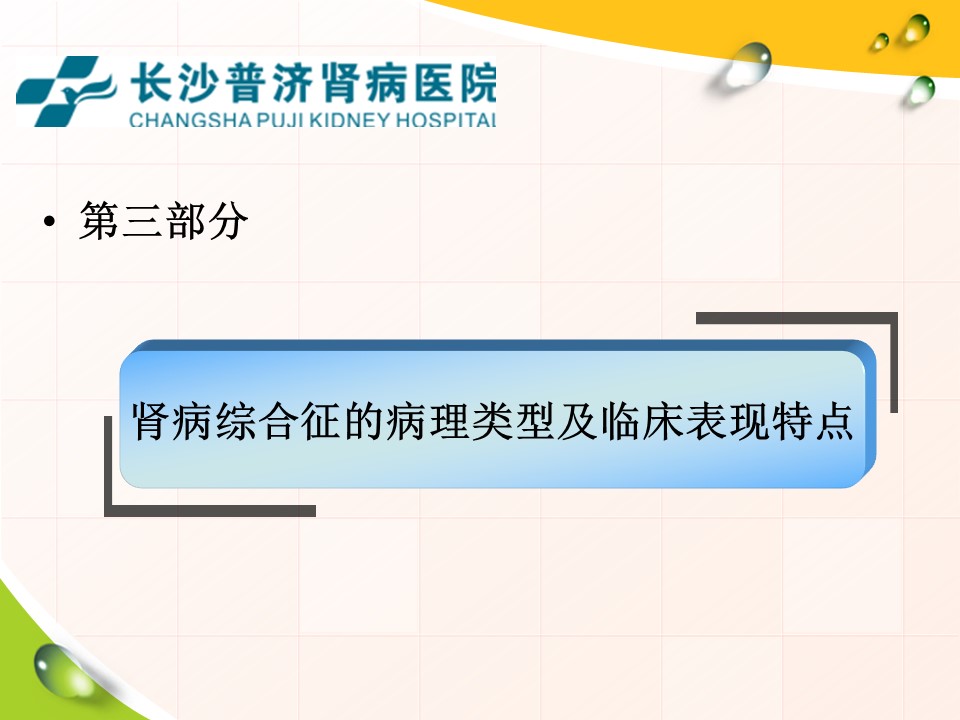 长沙普济肾病医院
CHANGSHA PUJI KIDNEY HOSPITAL

• 第三部分

肾病综合征的病理类型及临床表现特点